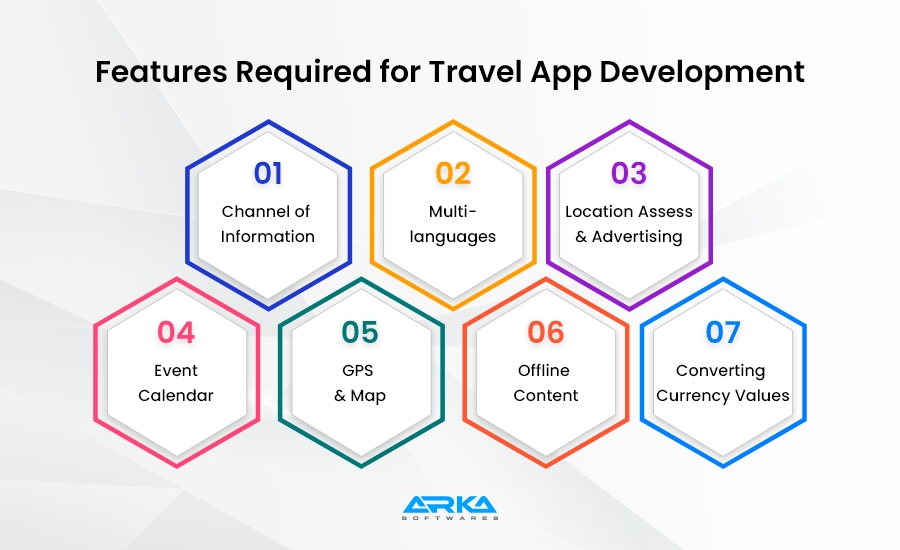 Features Required for Travel App Development

01
Channel of Information

02
Multi-languages

03
Location Assess & Advertising

04
Event Calendar

05
GPS & Map

06
Offline Content

07
Converting Currency Values

ARKA
SOFTWARES